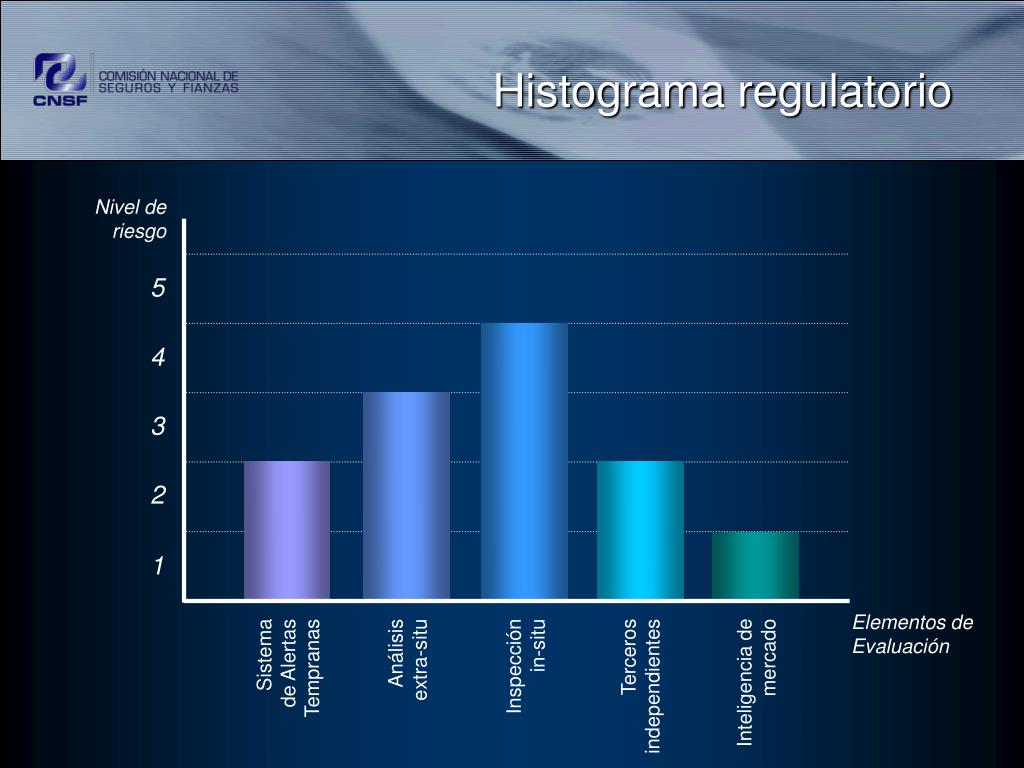 CNSF COMISIÓN NACIONAL DE SEGUROS Y FIANZAS

Histograma regulatorio

Nivel de riesgo

5
4
3
2
1

Sistema de Alertas Tempranas

Análisis extra-situ

Inspección in-situ

Terceros independientes

Inteligencia de mercado

Elementos de Evaluación